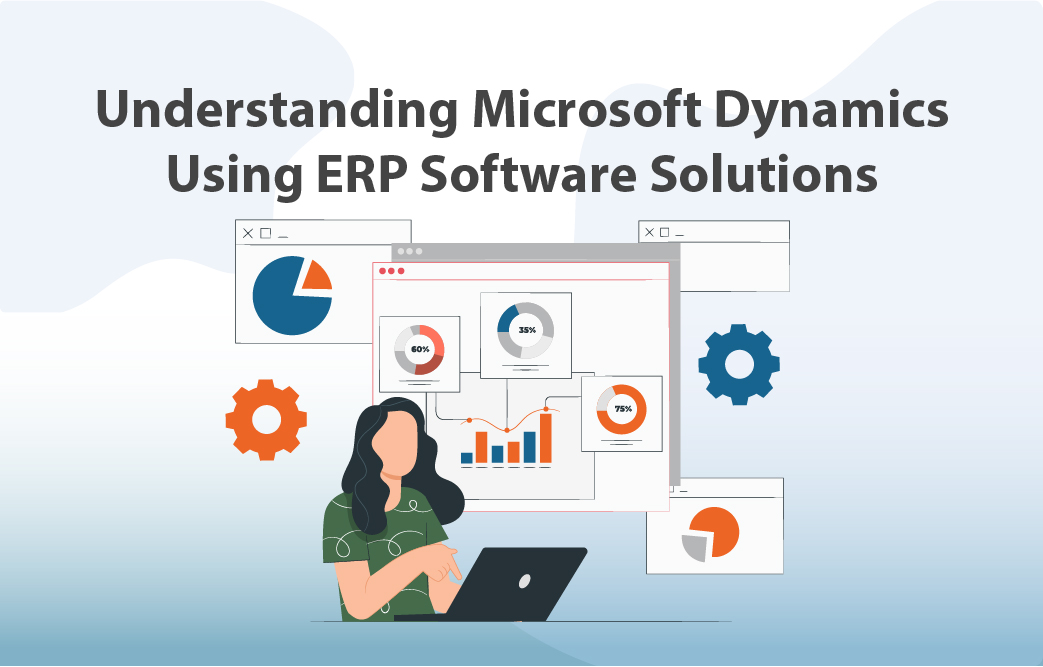 Understanding Microsoft Dynamics Using ERP Software Solutions

60%

35%

75%